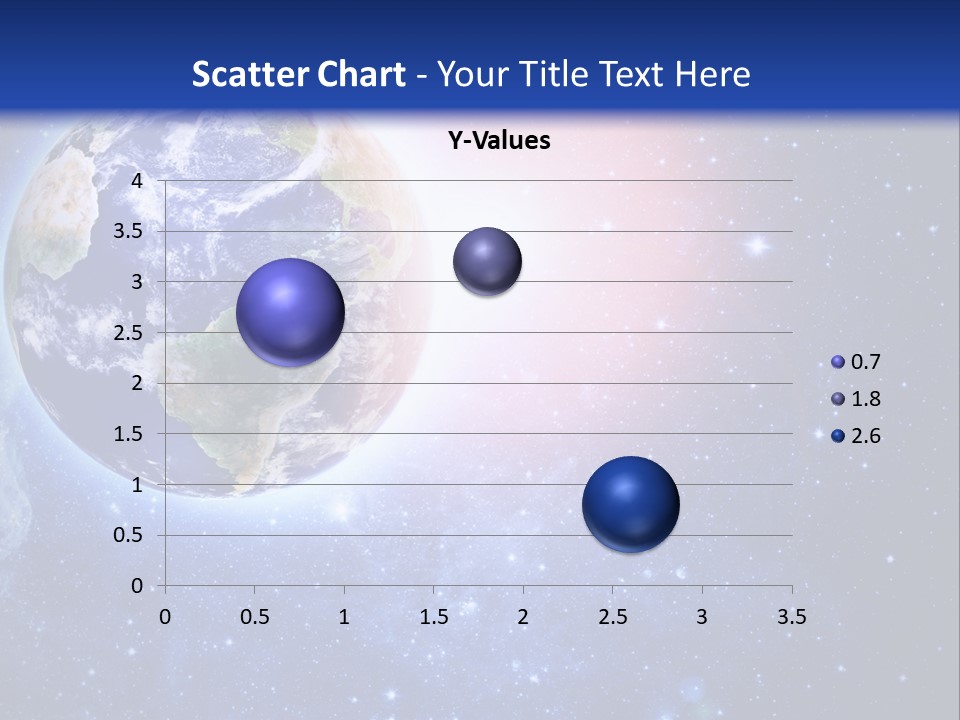 Scatter Chart - Your Title Text Here

Y-Values

4
3.5
3
2.5
2
1.5
1
0.5
0

0 0.5 1 1.5 2 2.5 3 3.5

0.7
1.8
2.6